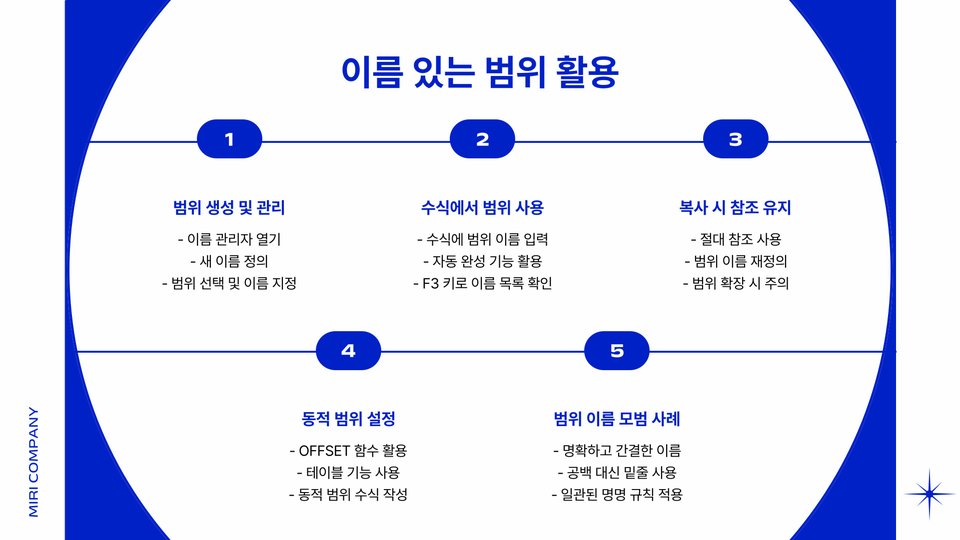 이름 있는 범위 활용

1

범위 생성 및 관리

- 이름 관리자 열기
- 새 이름 정의
- 범위 선택 및 이름 지정

2

수식에서 범위 사용

- 수식에 범위 이름 입력
- 자동 완성 기능 활용
- F3 키로 이름 목록 확인

3

복사 시 참조 유지

- 절대 참조 사용
- 범위 이름 재정의
- 범위 확장 시 주의

4

동적 범위 설정

- OFFSET 함수 활용
- 테이블 기능 사용
- 동적 범위 수식 작성

5

범위 이름 모범 사례

- 명확하고 간결한 이름
- 공백 대신 밑줄 사용
- 일관된 명명 규칙 적용

MIRI COMPANY